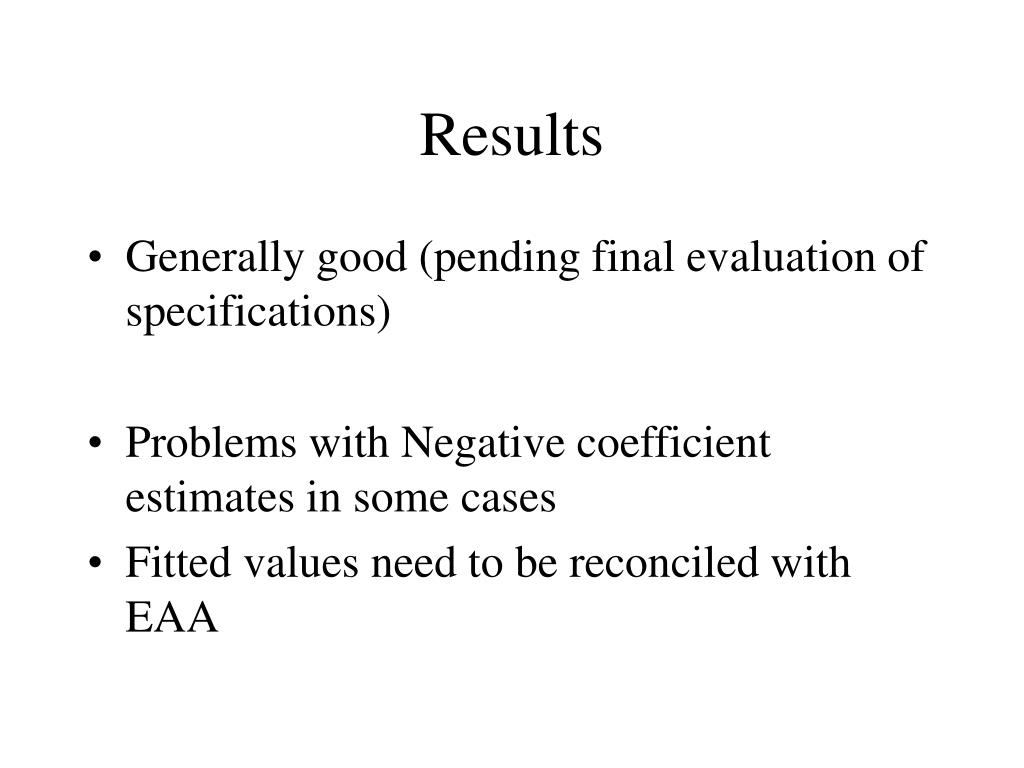 Results

• Generally good (pending final evaluation of specifications)

• Problems with Negative coefficient estimates in some cases

• Fitted values need to be reconciled with EAA